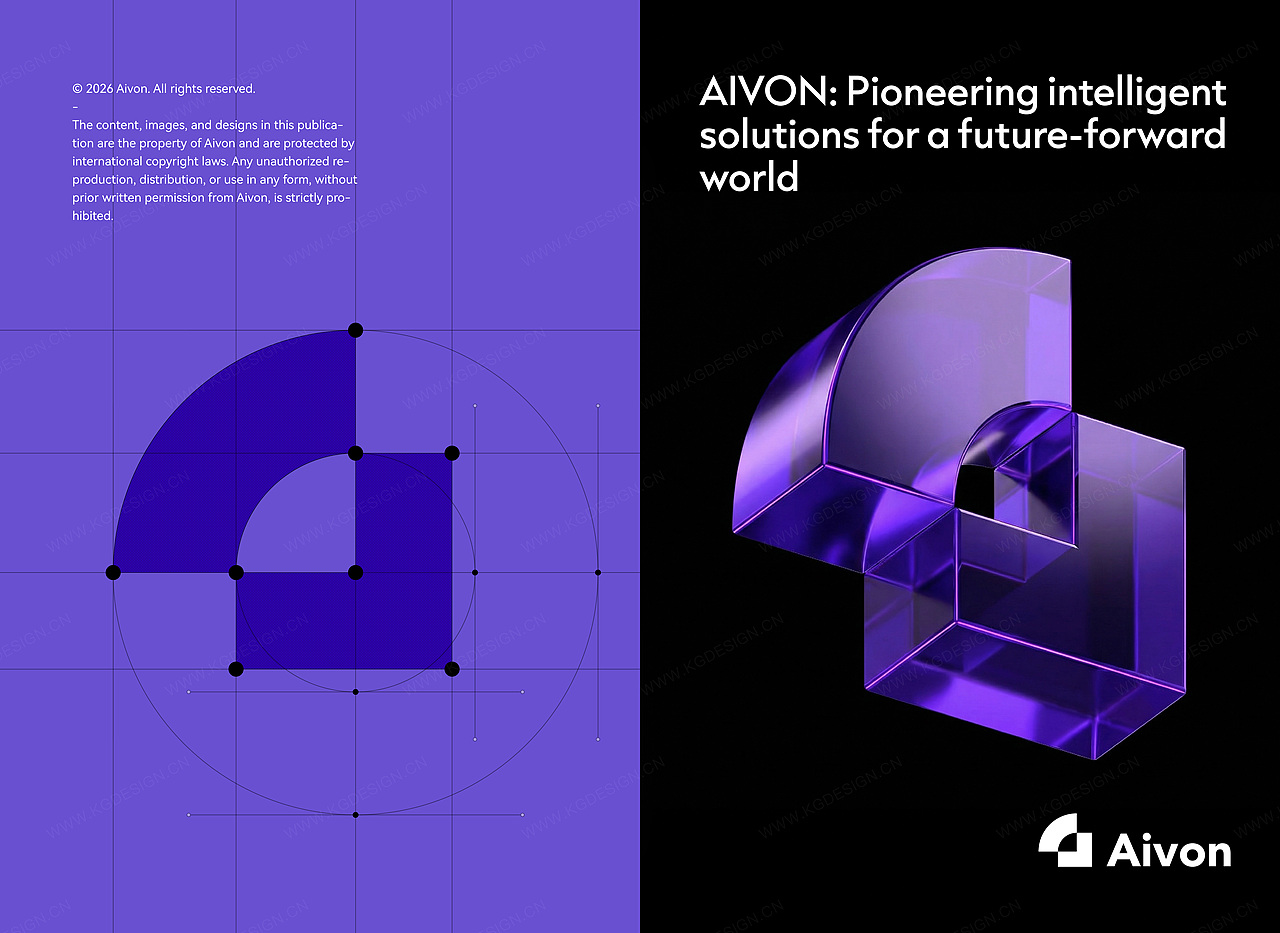 © 2026 Aivon. All rights reserved.
–
The content, images, and designs in this publication are the property of Aivon and are protected by international copyright laws. Any unauthorized reproduction, distribution, or use in any form, without prior written permission from Aivon, is strictly prohibited.

AIVON: Pioneering intelligent solutions for a future-forward world

Aivon

WWW.KGDESIGN.CN